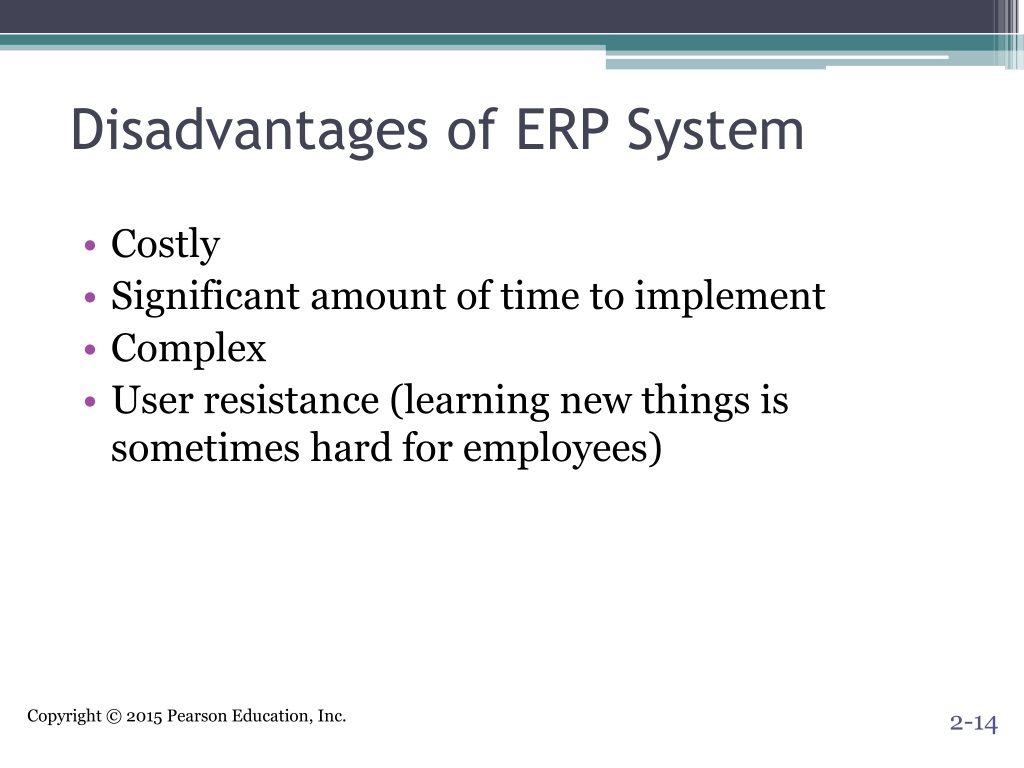 Disadvantages of ERP System

• Costly
• Significant amount of time to implement
• Complex
• User resistance (learning new things is sometimes hard for employees)

Copyright © 2015 Pearson Education, Inc.

2-14